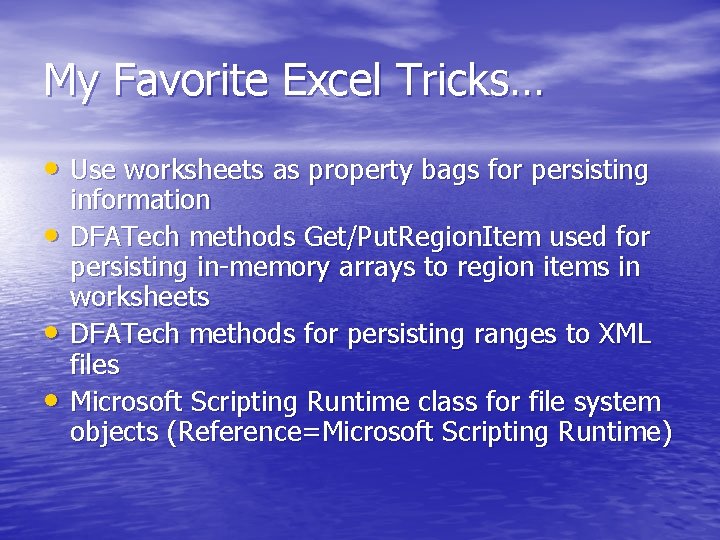 My Favorite Excel Tricks…

• Use worksheets as property bags for persisting information
• DFATech methods Get/PutRegionItem used for persisting in-memory arrays to region items in worksheets
• DFATech methods for persisting ranges to XML files
• Microsoft Scripting Runtime class for file system objects (Reference=Microsoft Scripting Runtime)